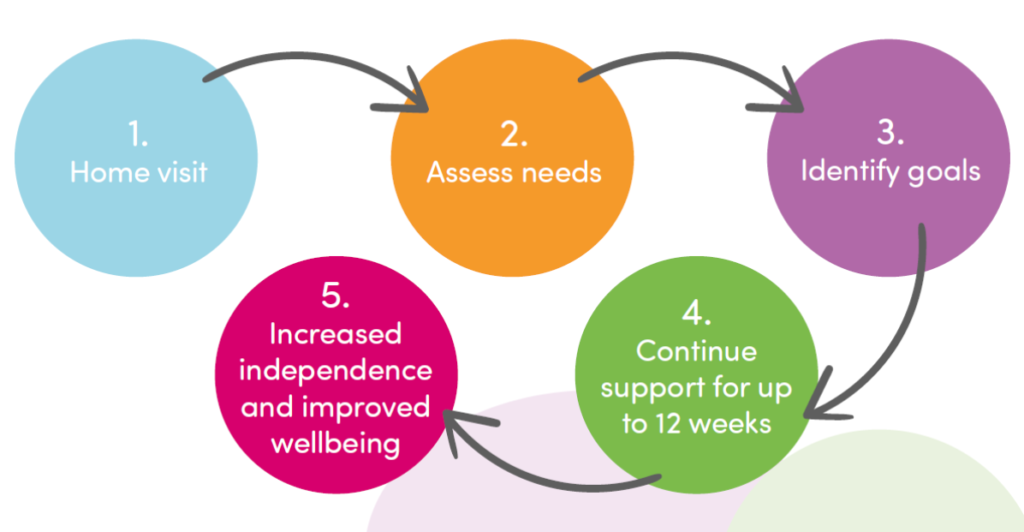 1.
Home visit

2.
Assess needs

3.
Identify goals

4.
Continue support for up to 12 weeks

5.
Increased independence and improved wellbeing